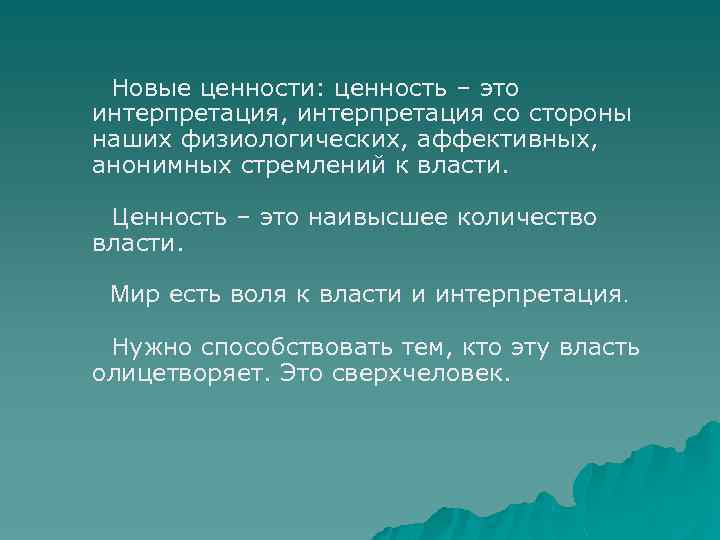 Новые ценности: ценность – это интерпретация, интерпретация со стороны наших физиологических, аффективных, анонимных стремлений к власти.

Ценность – это наивысшее количество власти.

Мир есть воля к власти и интерпретация.

Нужно способствовать тем, кто эту власть олицетворяет. Это сверхчеловек.